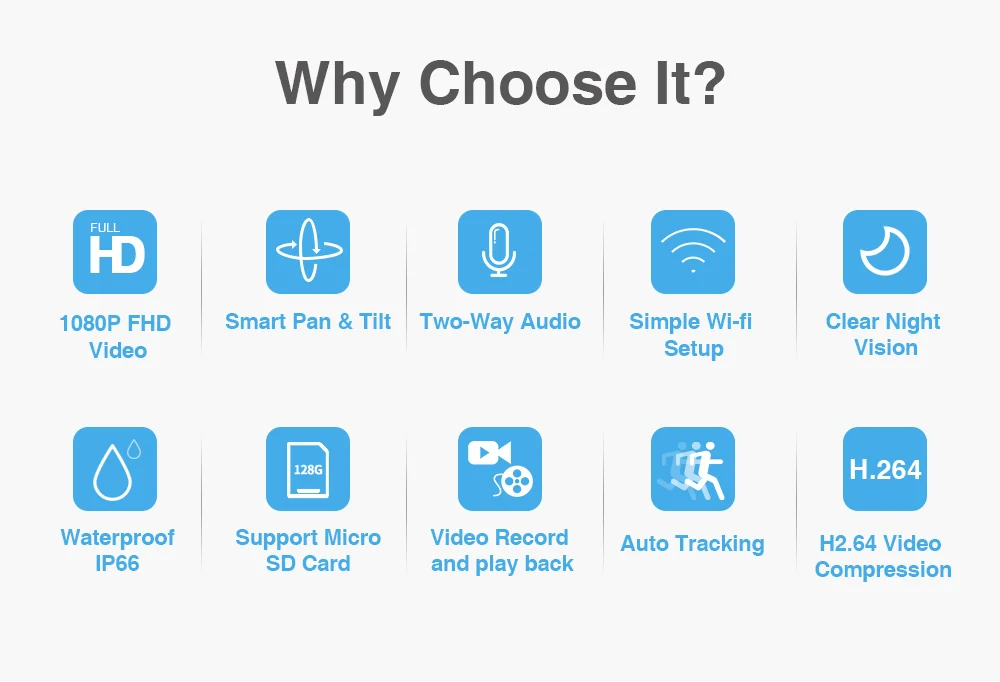 Why Choose It?

FULL HD

1080P FHD Video

Smart Pan & Tilt

Two-Way Audio

Simple Wi-fi Setup

Clear Night Vision

Waterproof IP66

128G

Support Micro SD Card

Video Record and play back

Auto Tracking

H.264

H2.64 Video Compression